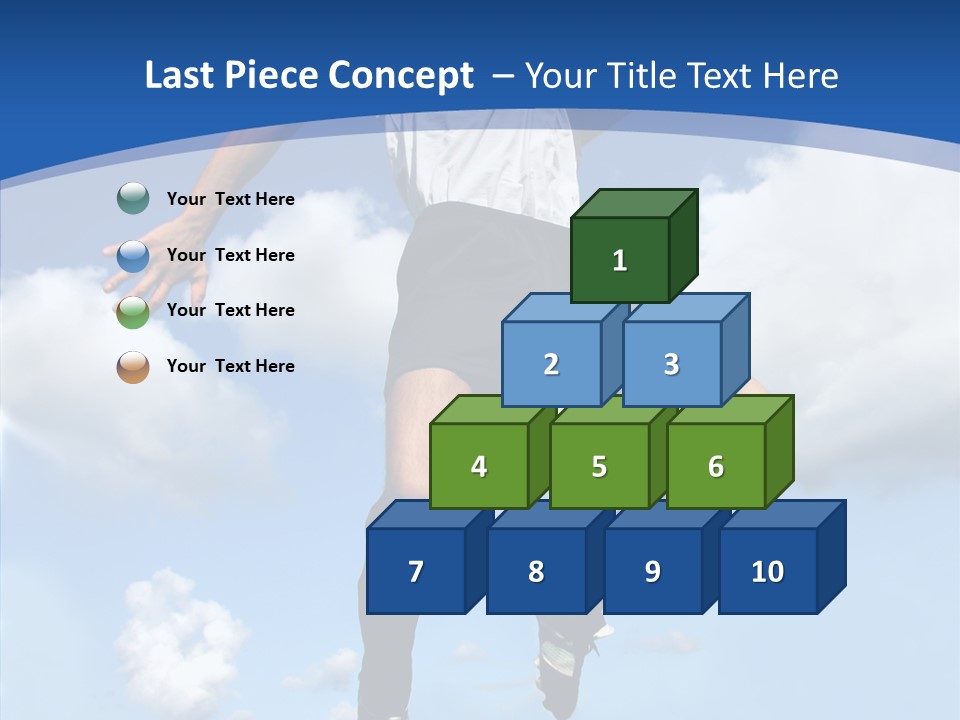 Last Piece Concept – Your Title Text Here

Your Text Here

Your Text Here

Your Text Here

Your Text Here

1

2

3

4

5

6

7

8

9

10